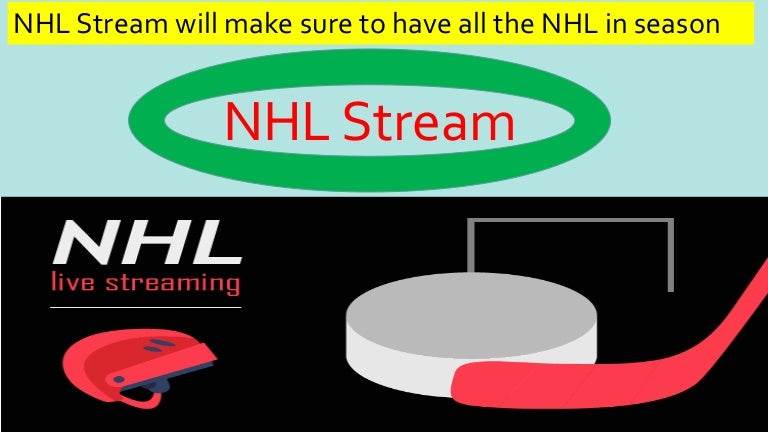 NHL Stream will make sure to have all the NHL in season

NHL Stream

NHL
live streaming